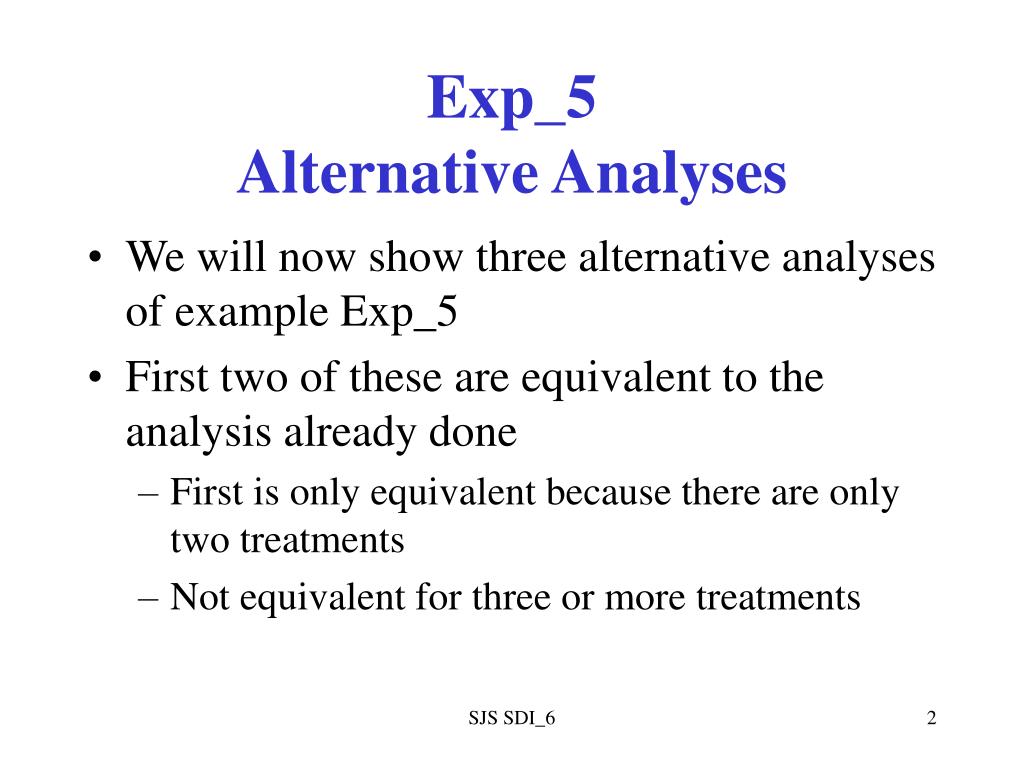 Exp_5
Alternative Analyses

• We will now show three alternative analyses of example Exp_5
• First two of these are equivalent to the analysis already done
– First is only equivalent because there are only two treatments
– Not equivalent for three or more treatments

SJS SDI_6

2